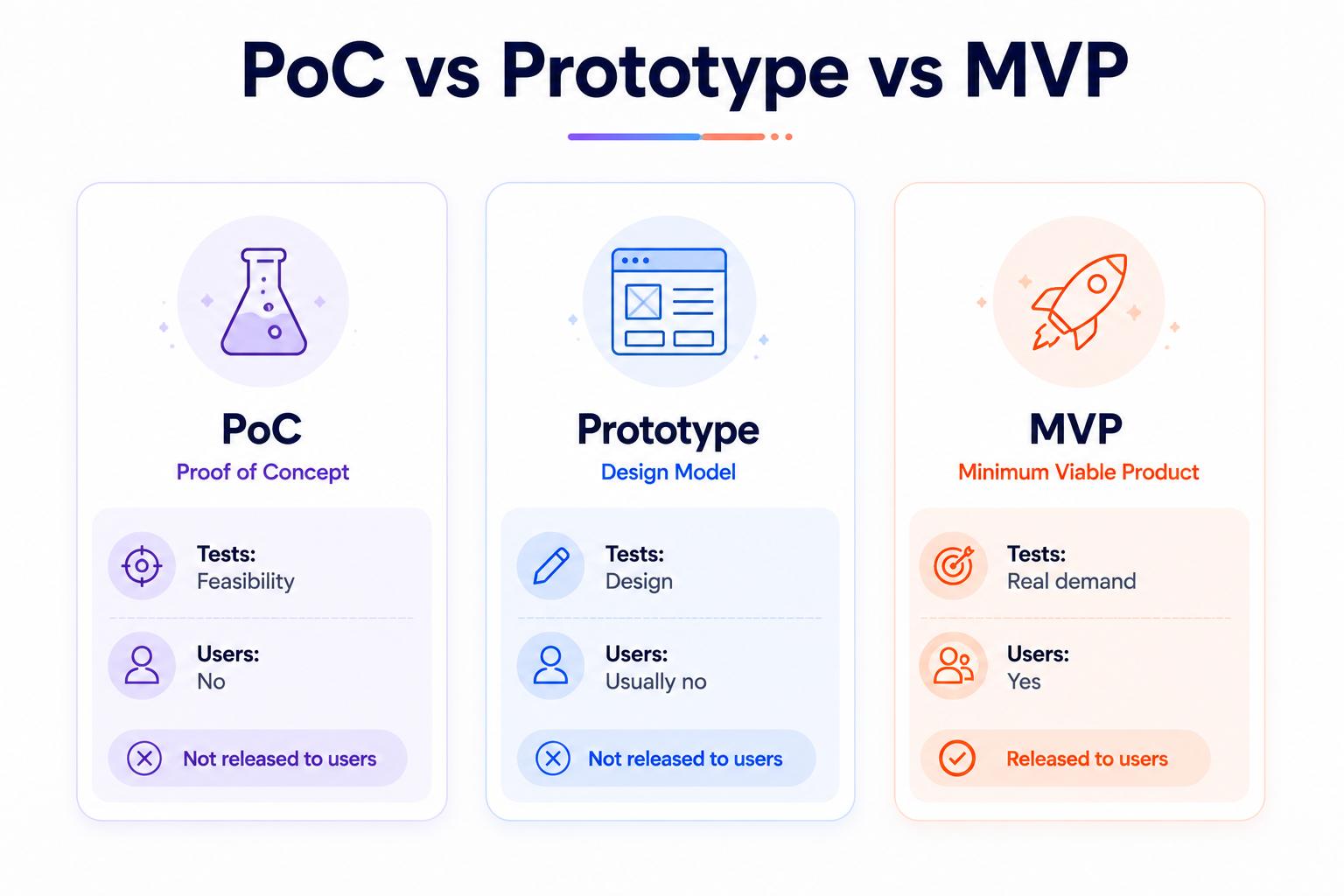 PoC vs Prototype vs MVP

PoC
Proof of Concept

Tests:
Feasibility

Users:
No

Not released to users

Prototype
Design Model

Tests:
Design

Users:
Usually no

Not released to users

MVP
Minimum Viable Product

Tests:
Real demand

Users:
Yes

Released to users